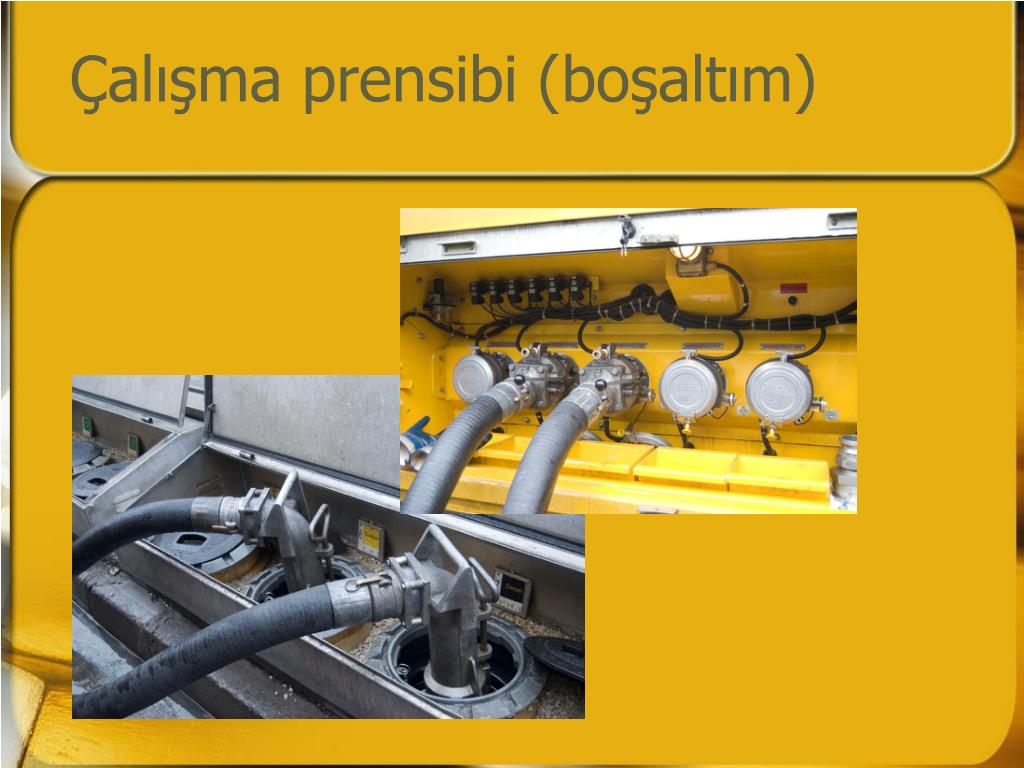 Çalışma prensibi (boşaltım)